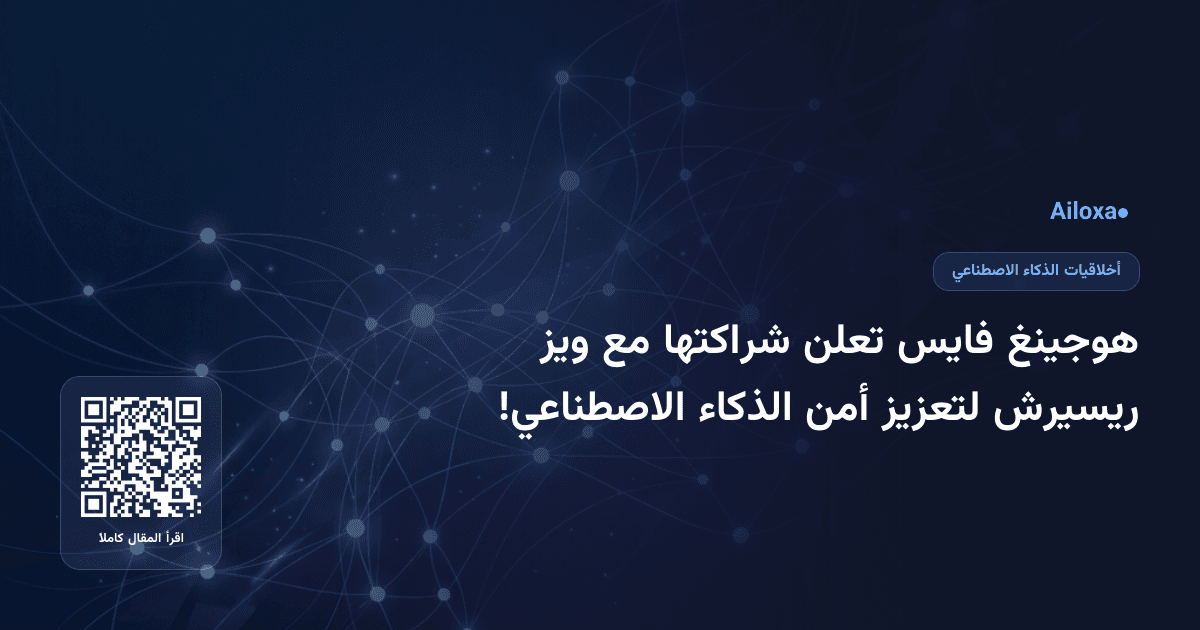 Ailoxa

أخلاقيات الذكاء الاصطناعي

هوجينغ فايس تعلن شراكتها مع ويز ريسيرش لتعزيز أمن الذكاء الاصطناعي!

اقرأ المقال كاملا